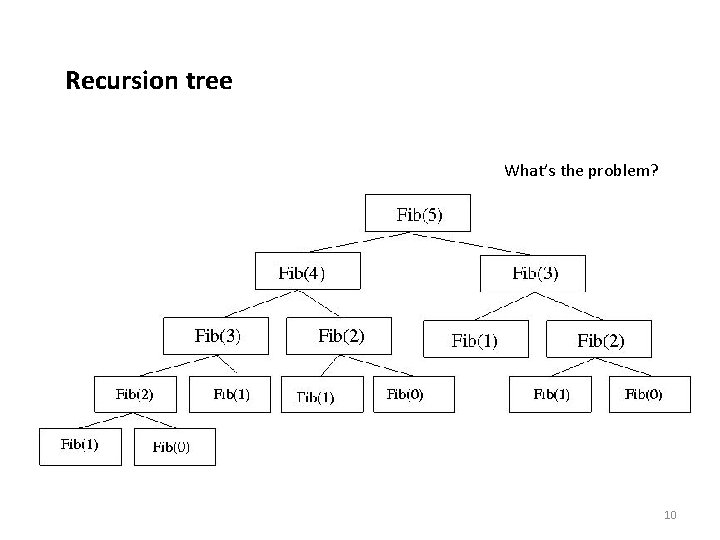 Recursion tree

What's the problem?

Fib(5)

Fib(4)

Fib(3)

Fib(3)

Fib(2)

Fib(1)

Fib(2)

Fib(2)

Fib(1)

Fib(1)

Fib(0)

Fib(1)

Fib(0)

Fib(1)

Fib(0)

10